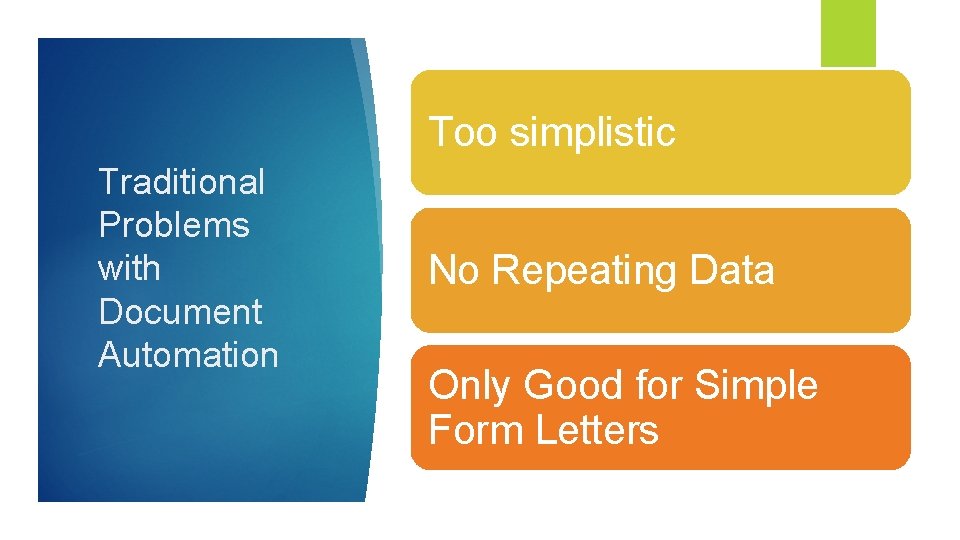 Traditional Problems with Document Automation

Too simplistic

No Repeating Data

Only Good for Simple Form Letters